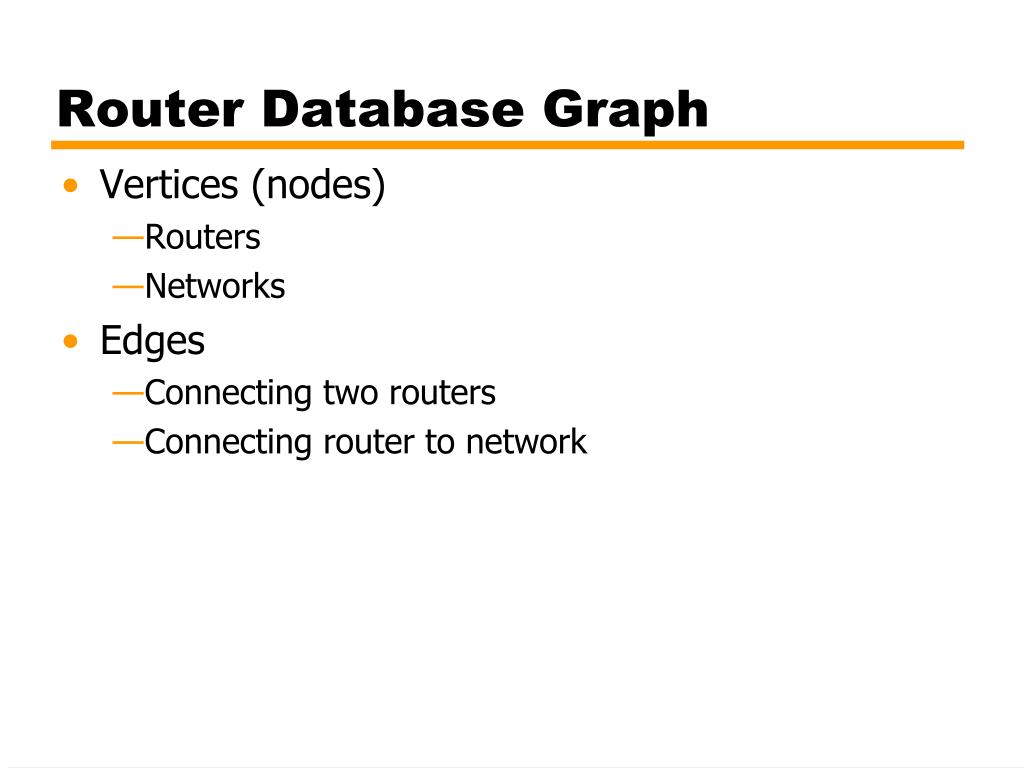 Router Database Graph

• Vertices (nodes)
—Routers
—Networks
• Edges
—Connecting two routers
—Connecting router to network